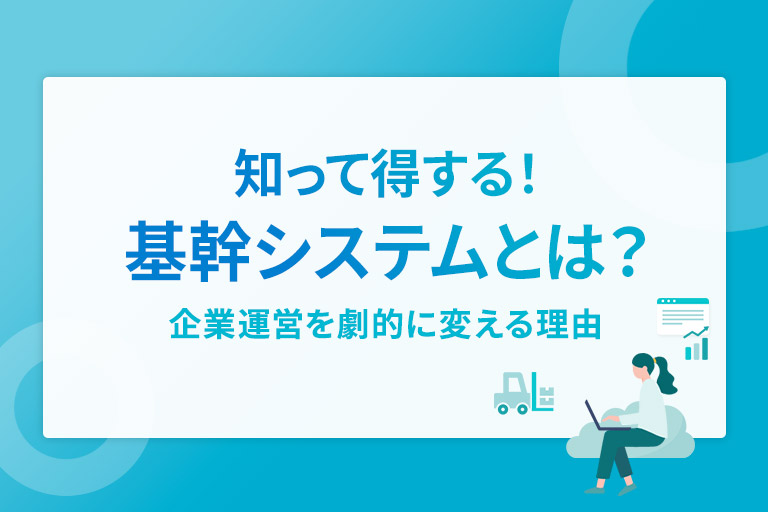 知って得する!
基幹システムとは?
企業運営を劇的に変える理由